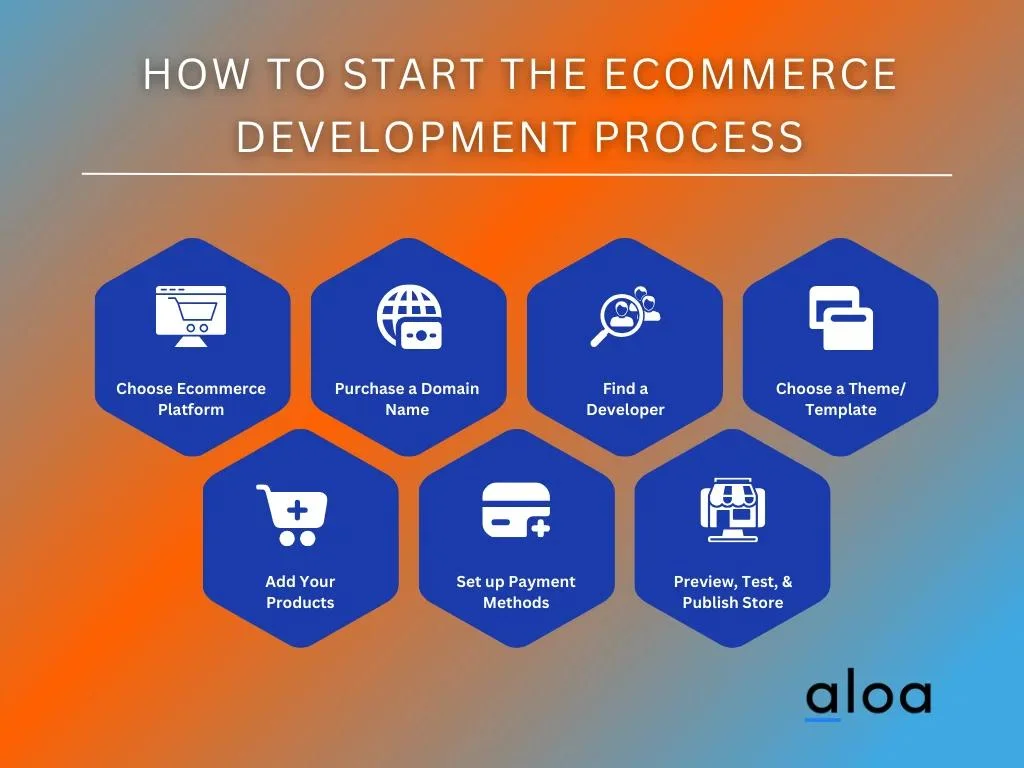 HOW TO START THE ECOMMERCE DEVELOPMENT PROCESS

Choose Ecommerce Platform

Purchase a Domain Name

Find a Developer

Choose a Theme/ Template

Add Your Products

Set up Payment Methods

Preview, Test, & Publish Store

aloa